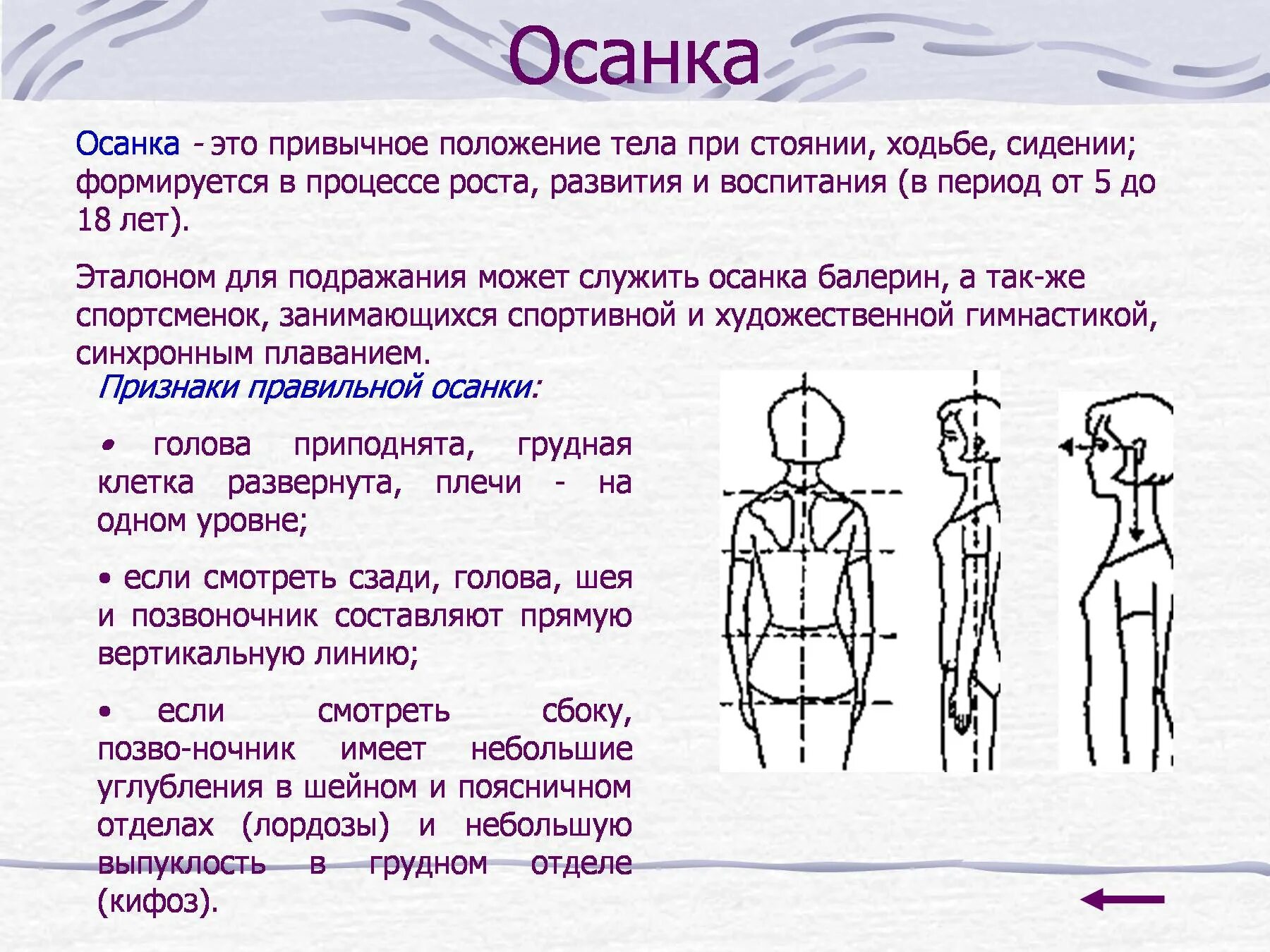 Осанка

Осанка - это привычное положение тела при стоянии, ходьбе, сидении; формируется в процессе роста, развития и воспитания (в период от 5 до 18 лет).

Эталоном для подражания может служить осанка балерин, а так-же спортсменок, занимающихся спортивной и художественной гимнастикой, синхронным плаванием.

Признаки правильной осанки:

• голова приподнята, грудная клетка развернута, плечи - на одном уровне;

• если смотреть сзади, голова, шея и позвоночник составляют прямую вертикальную линию;

• если смотреть сбоку, позво-ночник имеет небольшие углубления в шейном и поясничном отделах (лордозы) и небольшую выпуклость в грудном отделе (кифоз).